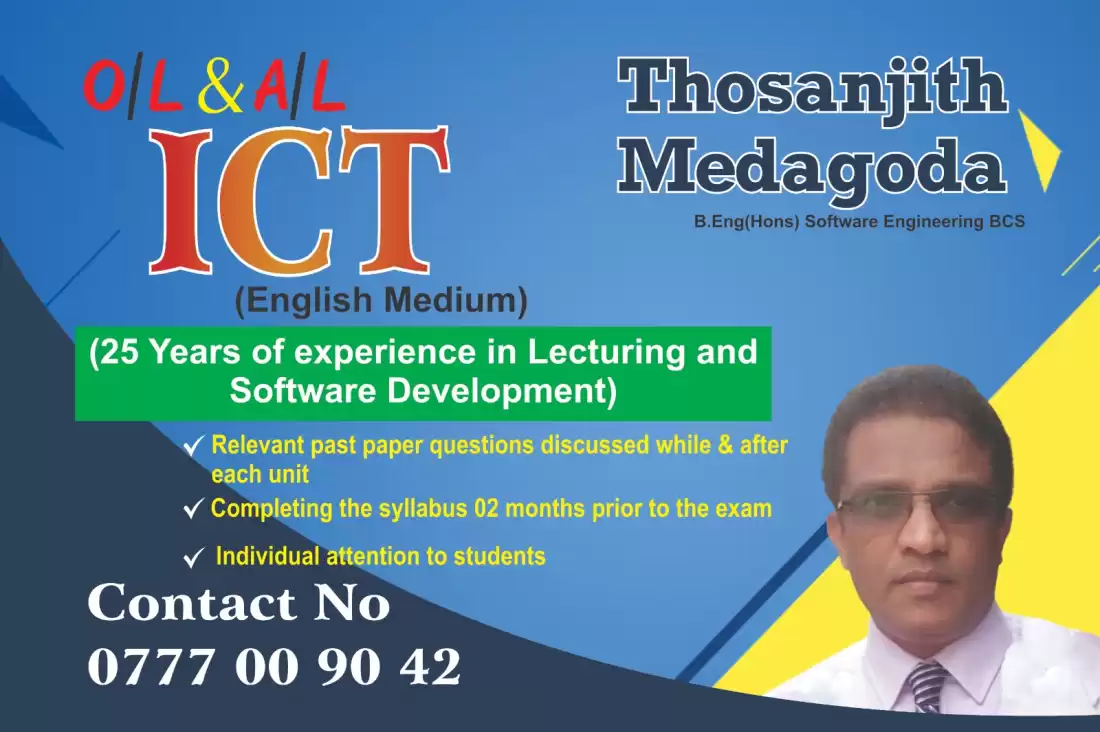 O/L & A/L
ICT
(English Medium)

Thosanjith Medagoda
B.Eng(Hons) Software Engineering BCS

(25 Years of experience in Lecturing and Software Development)

✓ Relevant past paper questions discussed while & after each unit
✓ Completing the syllabus 02 months prior to the exam
✓ Individual attention to students

Contact No
0777 00 90 42